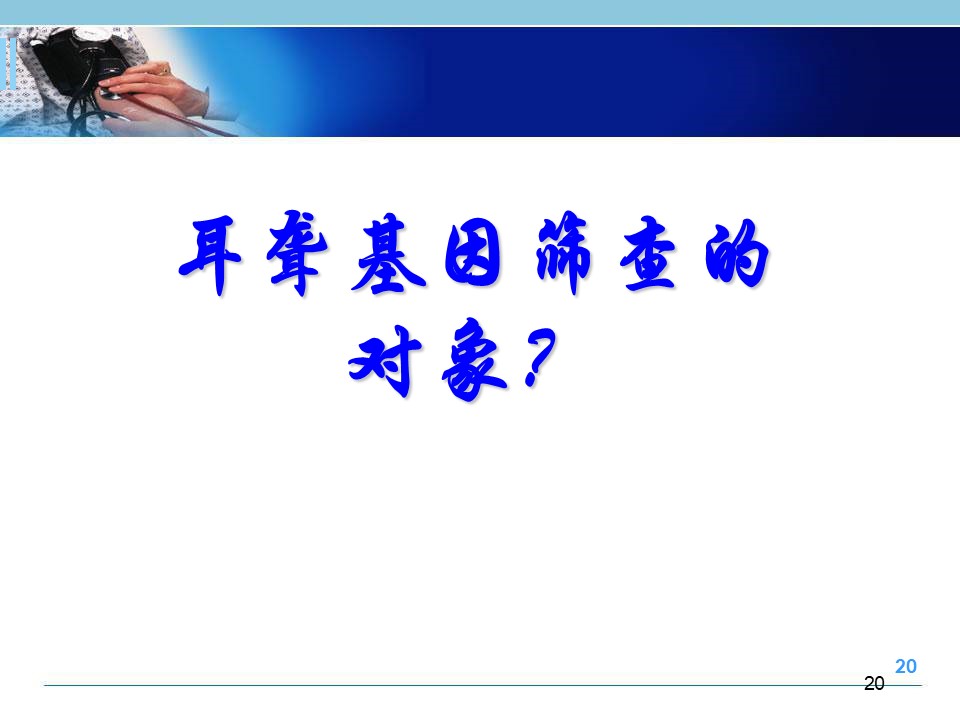 耳聋基因筛查的对象？

20

20